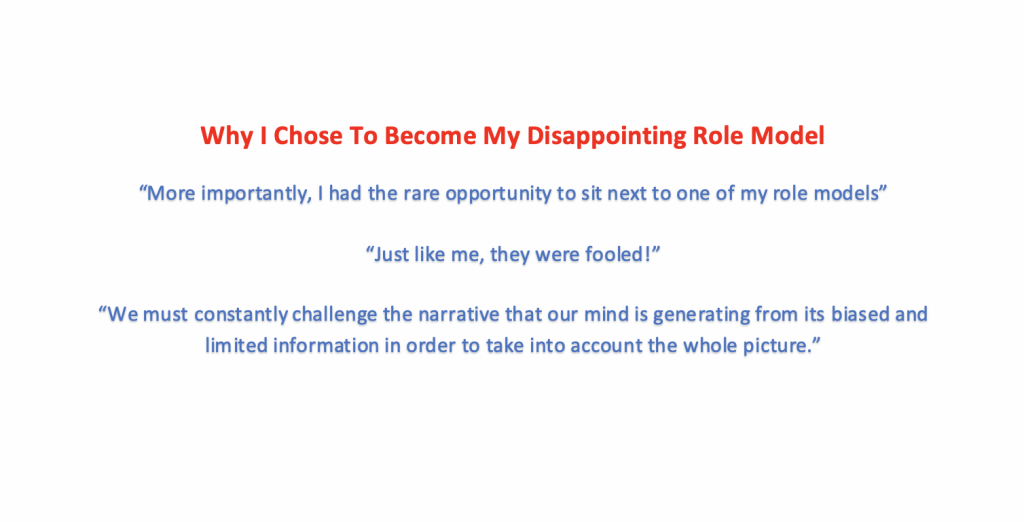 Why I Chose To Become My Disappointing Role Model

“More importantly, I had the rare opportunity to sit next to one of my role models”

“Just like me, they were fooled!”

“We must constantly challenge the narrative that our mind is generating from its biased and limited information in order to take into account the whole picture.”